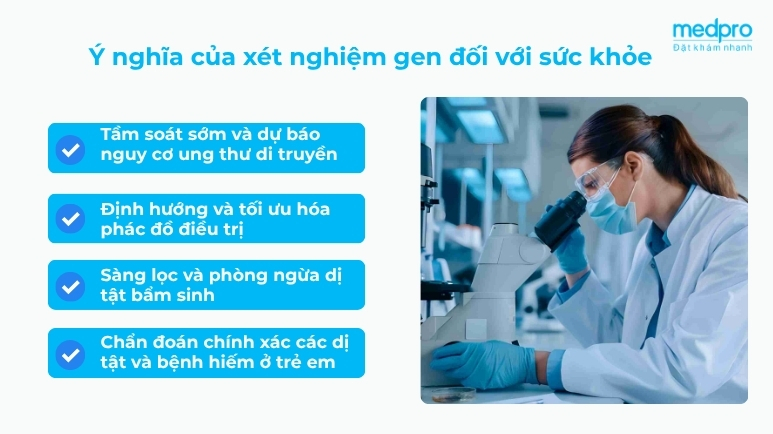 medpro
Đặt khám nhanh

Ý nghĩa của xét nghiệm gen đối với sức khỏe

Tầm soát sớm và dự báo nguy cơ ung thư di truyền

Định hướng và tối ưu hóa phác đồ điều trị

Sàng lọc và phòng ngừa dị tật bẩm sinh

Chẩn đoán chính xác các dị tật và bệnh hiếm ở trẻ em